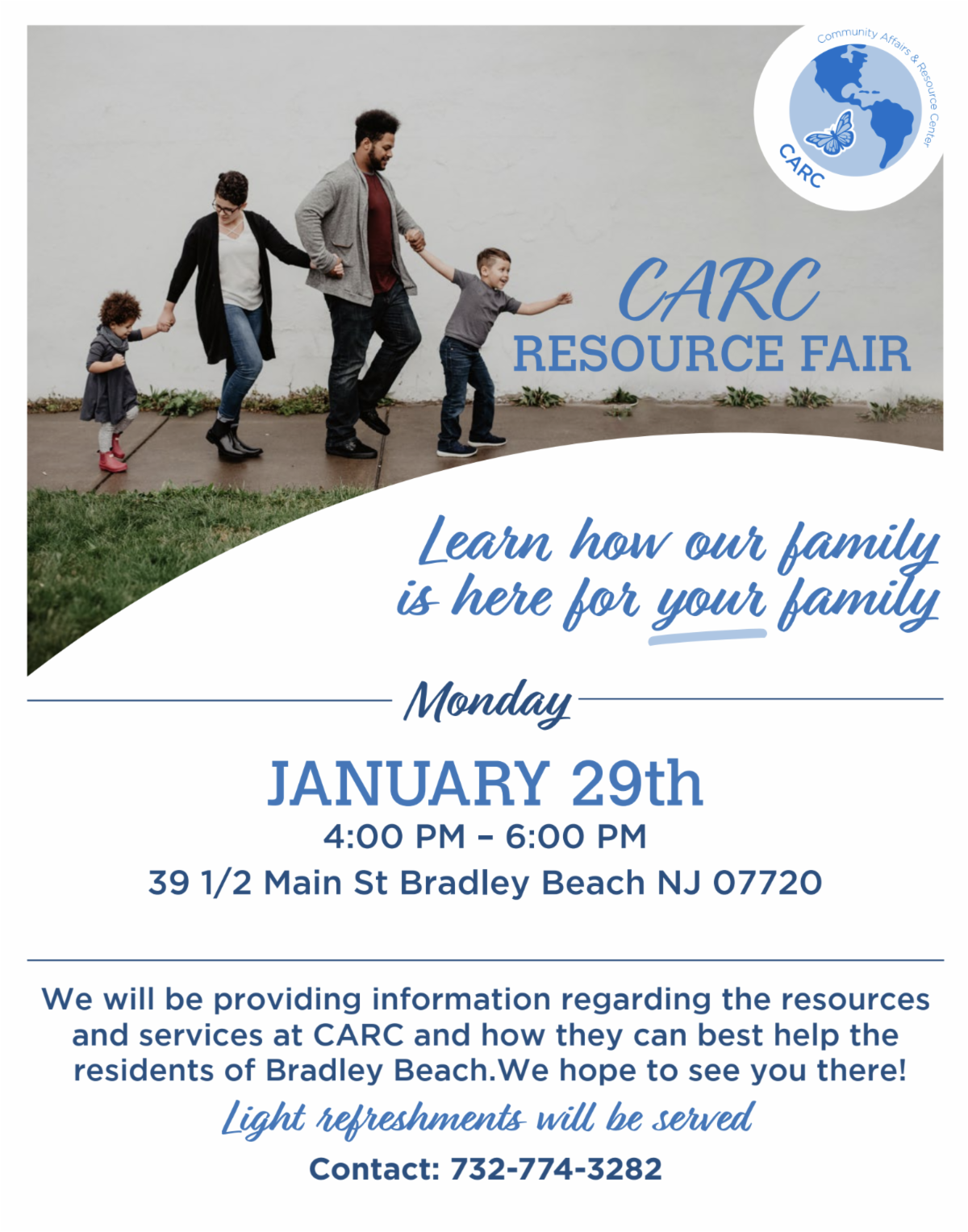 Community Affairs & Resource Center
CARC

CARC
RESOURCE FAIR

Learn how our family is here for your family

Monday

JANUARY 29th
4:00 PM – 6:00 PM
39 1/2 Main St Bradley Beach NJ 07720

We will be providing information regarding the resources and services at CARC and how they can best help the residents of Bradley Beach.We hope to see you there!

Light refreshments will be served

Contact: 732-774-3282